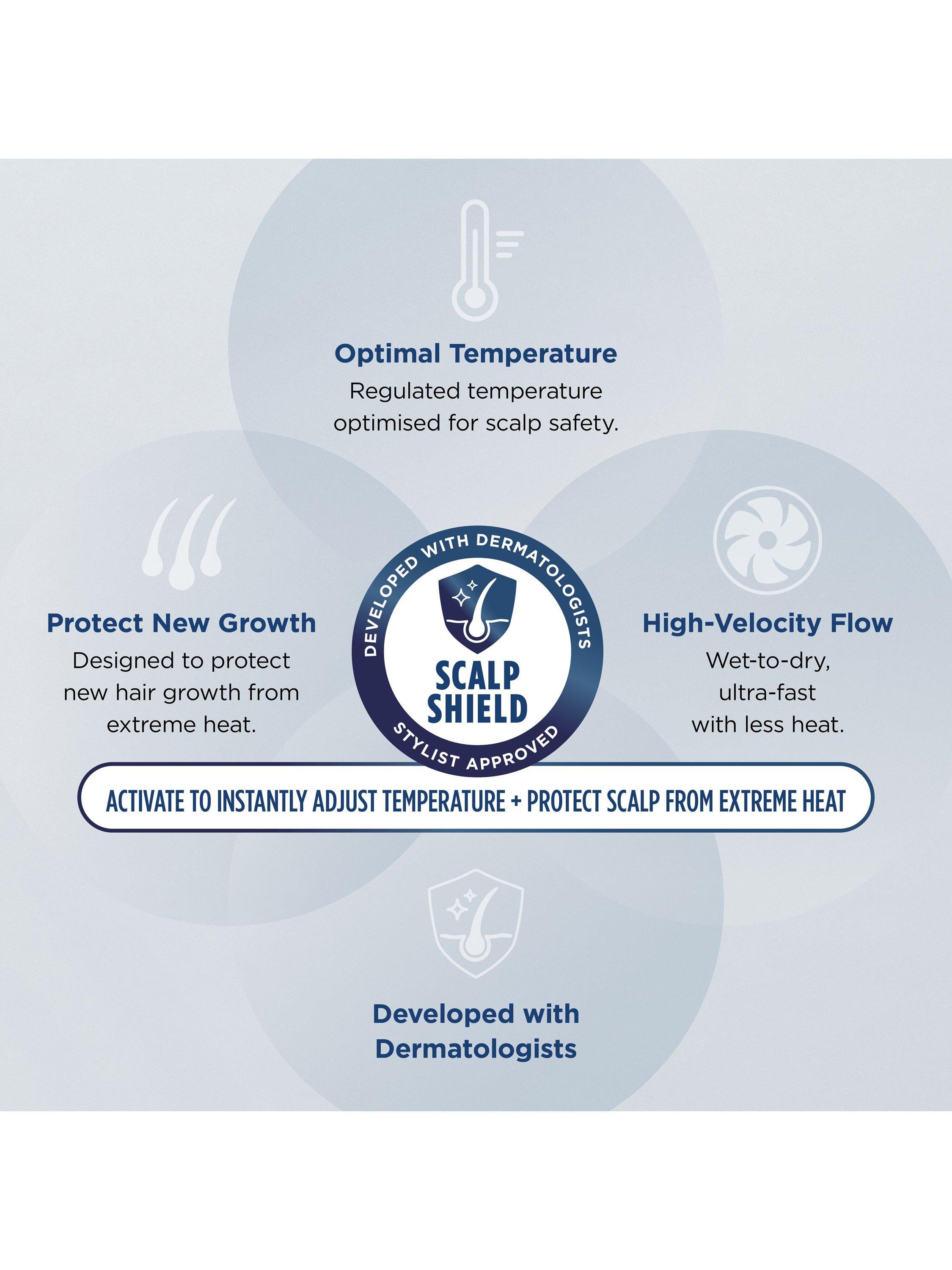 Optimal Temperature
Regulated temperature optimised for scalp safety.

Protect New Growth
Designed to protect new hair growth from extreme heat.

DEVELOPED WITH DERMATOLOGISTS
SCALP SHIELD
STYLIST APPROVED

High-Velocity Flow
Wet-to-dry, ultra-fast with less heat.

ACTIVATE TO INSTANTLY ADJUST TEMPERATURE + PROTECT SCALP FROM EXTREME HEAT

Developed with Dermatologists